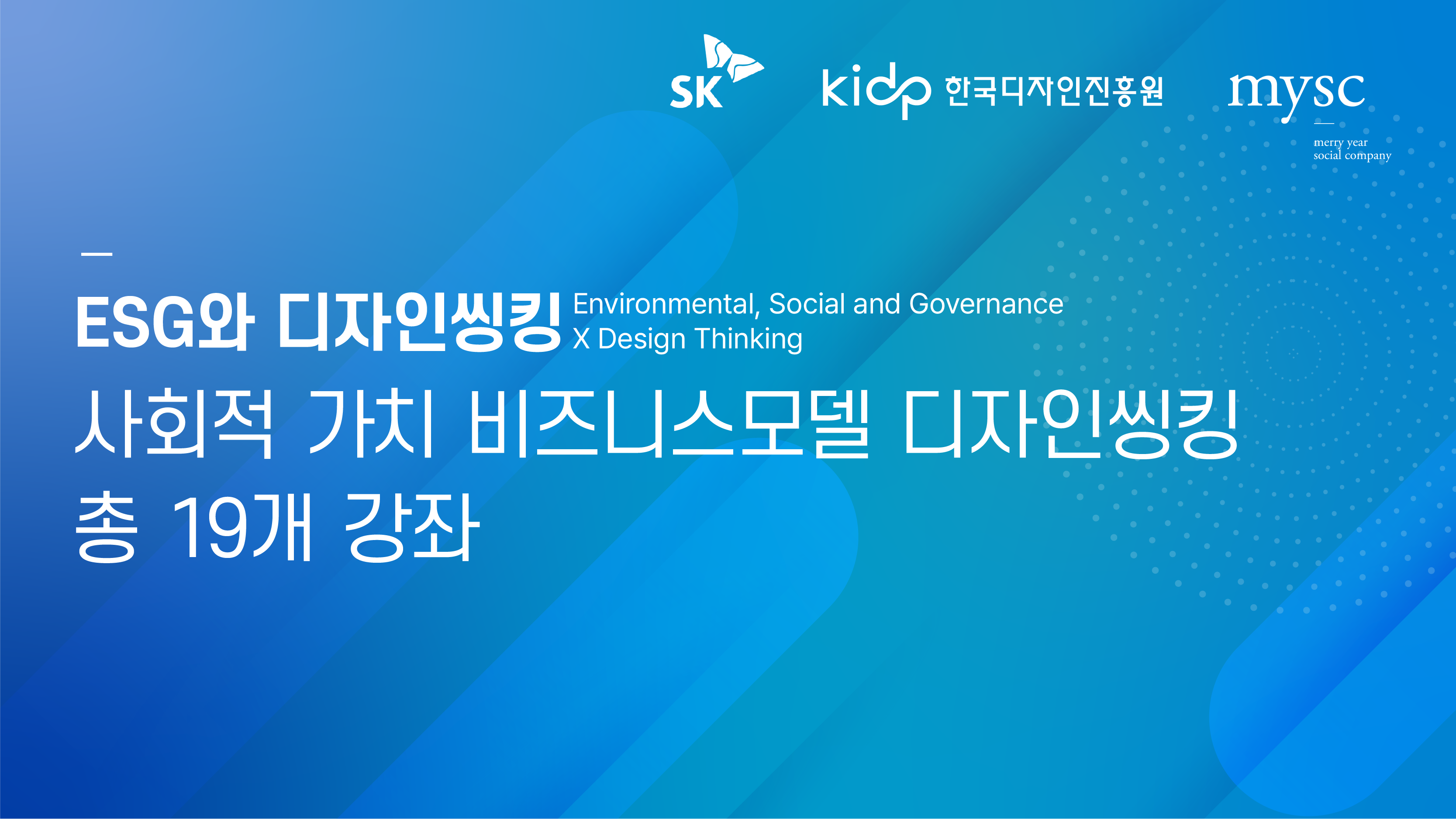 SK

kidp 한국디자인진흥원

mysc
merry year
social company

ESG와 디자인씽킹 Environmental, Social and Governance X Design Thinking

사회적 가치 비즈니스모델 디자인씽킹
총 19개 강좌